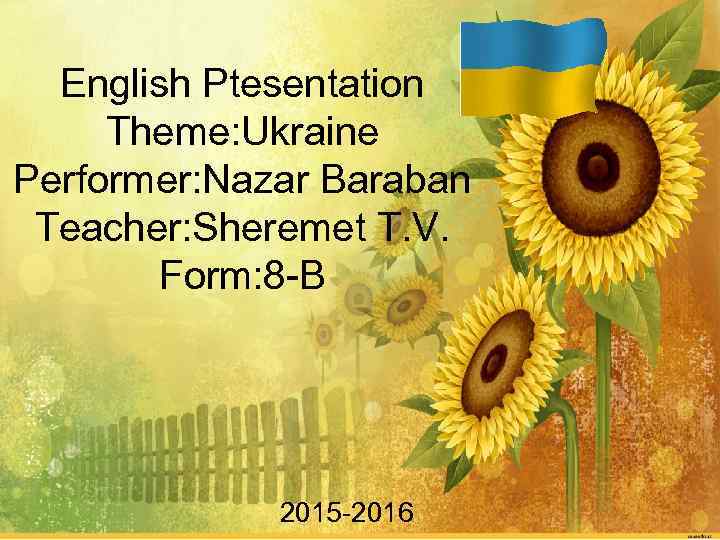 English Ptesentation
Theme:Ukraine
Performer:Nazar Baraban
Teacher:Sheremet T.V.
Form:8-B

2015-2016